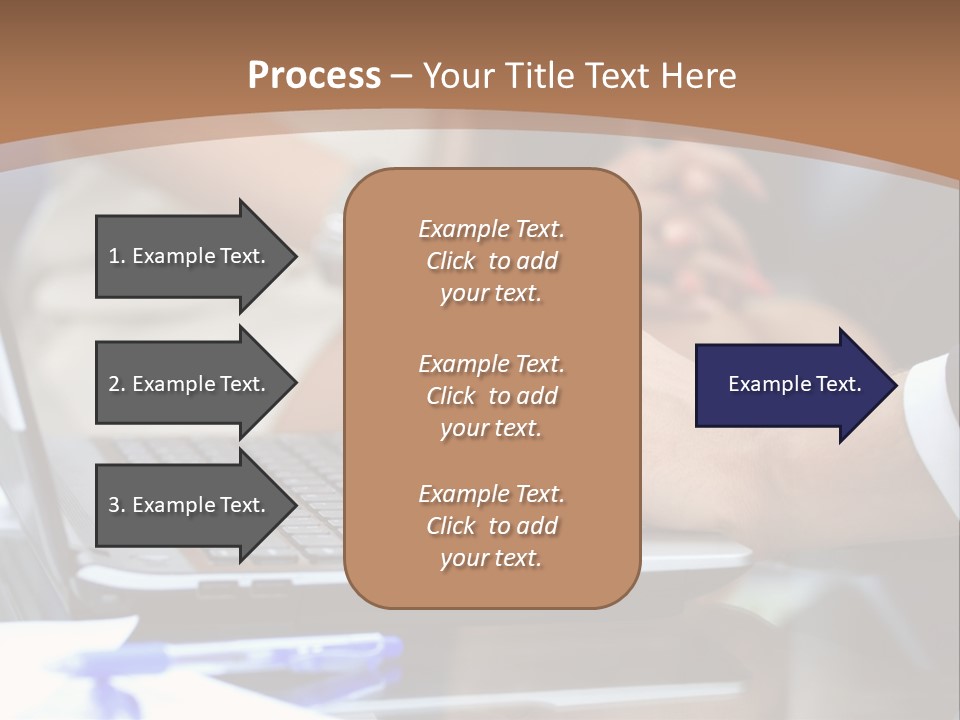 Process – Your Title Text Here

1. Example Text.

2. Example Text.

3. Example Text.

Example Text. Click to add your text.

Example Text. Click to add your text.

Example Text. Click to add your text.

Example Text.